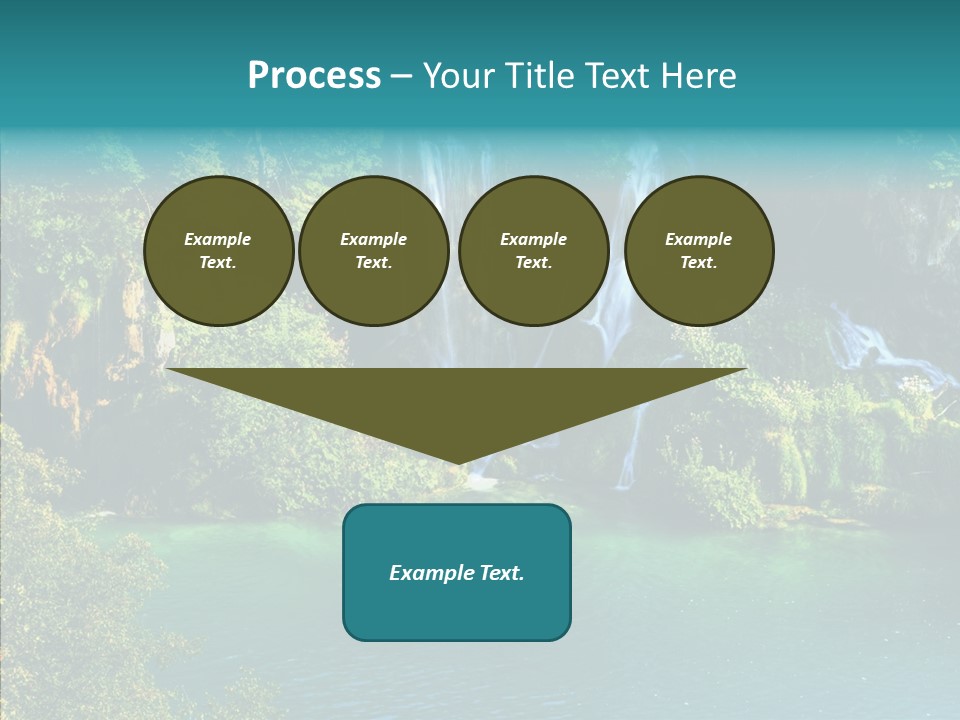 Process – Your Title Text Here

Example Text.

Example Text.

Example Text.

Example Text.

Example Text.